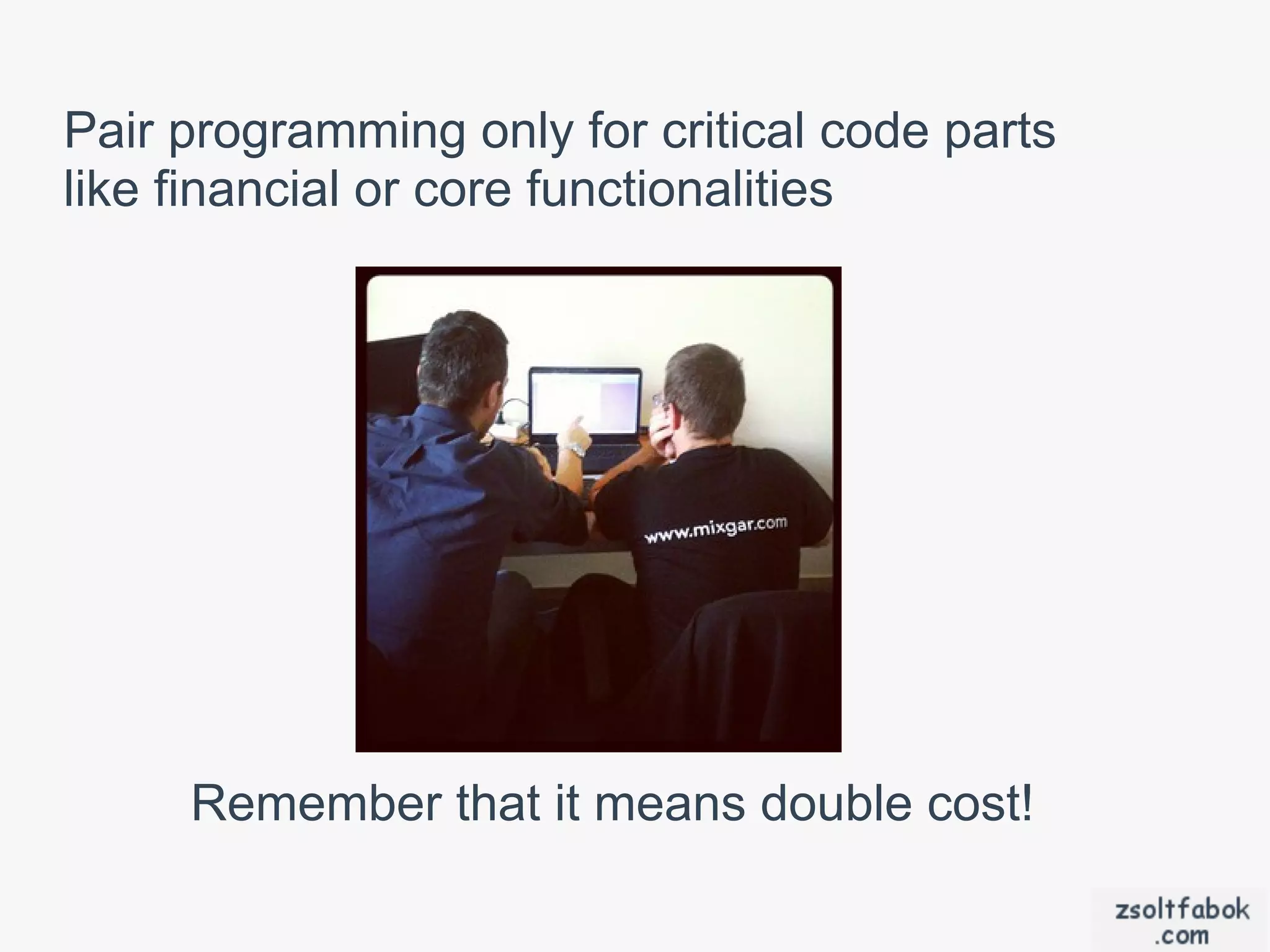 Pair programming only for critical code parts like financial or core functionalities

www.mixgar.com

Remember that it means double cost!

zsoltfabok
.com